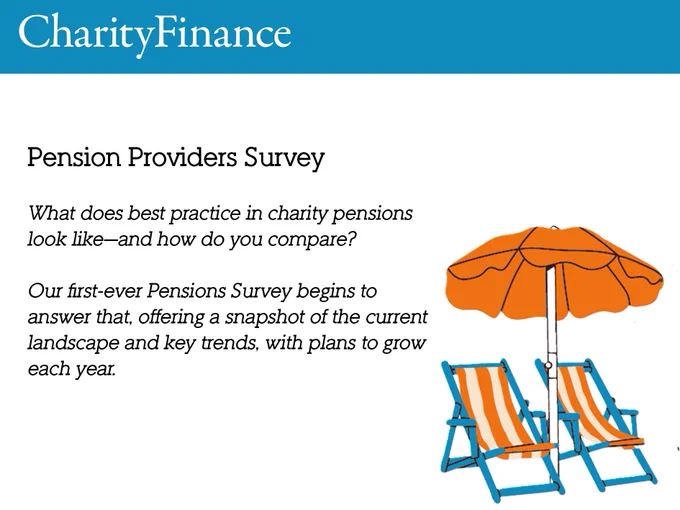 CharityFinance

Pension Providers Survey

What does best practice in charity pensions look like—and how do you compare?

Our first-ever Pensions Survey begins to answer that, offering a snapshot of the current landscape and key trends, with plans to grow each year.